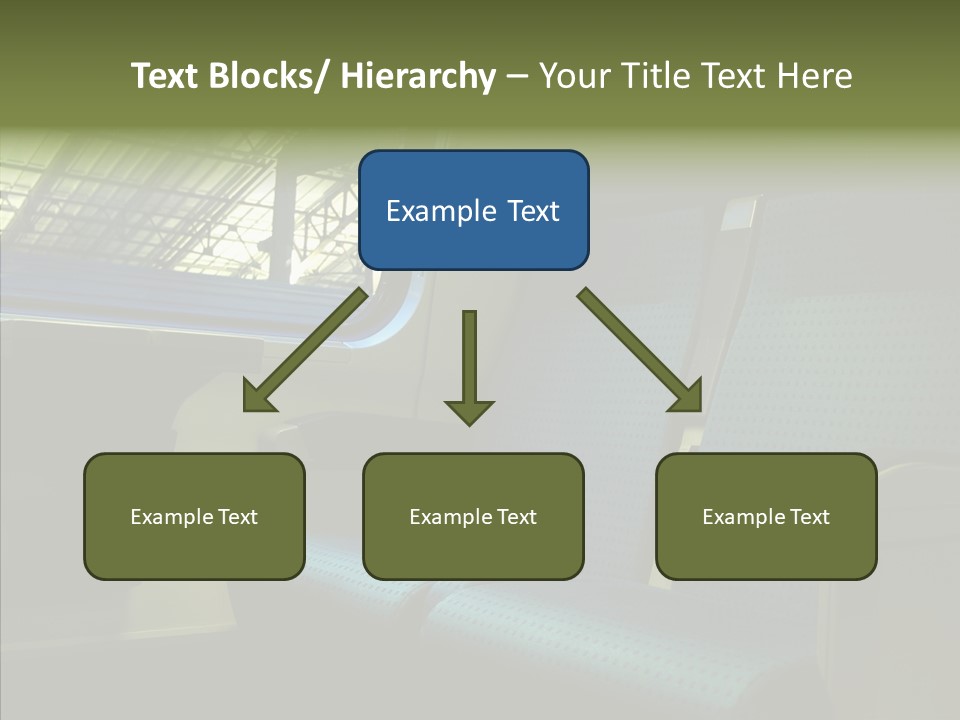 Text Blocks/ Hierarchy – Your Title Text Here

Example Text

Example Text

Example Text

Example Text